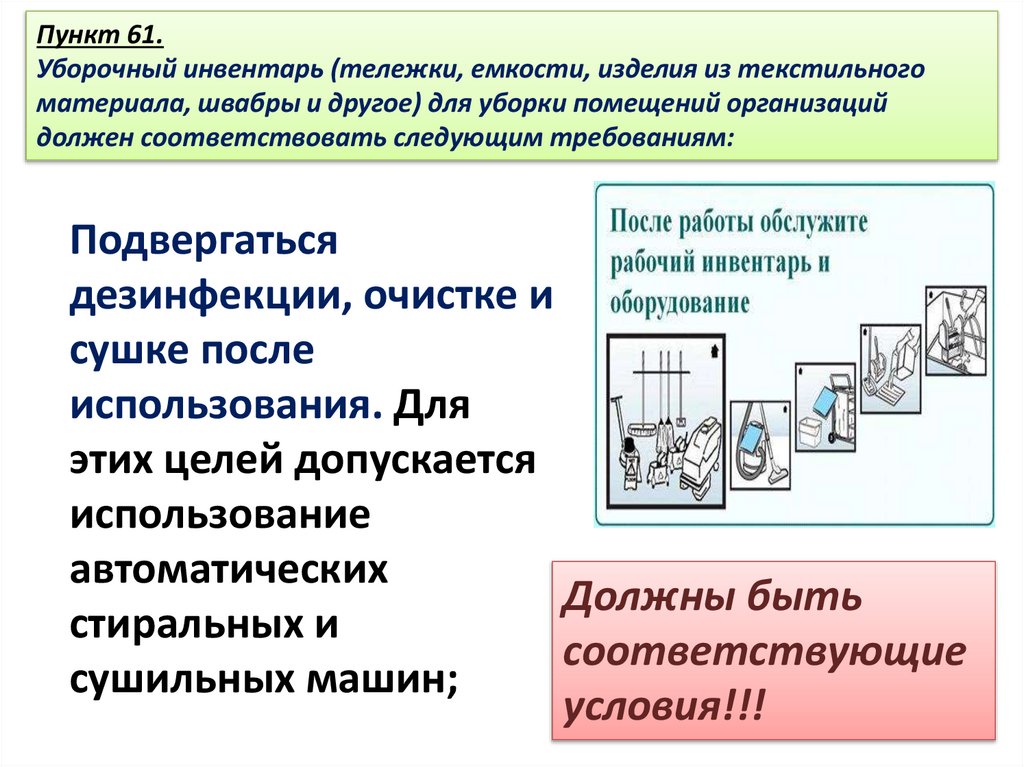 Пункт 61.
Уборочный инвентарь (тележки, емкости, изделия из текстильного материала, швабры и другое) для уборки помещений организаций должен соответствовать следующим требованиям:

Подвергаться дезинфекции, очистке и сушке после использования. Для этих целей допускается использование автоматических стиральных и сушильных машин;

После работы обслужите рабочий инвентарь и оборудование

Должны быть соответствующие условия!!!